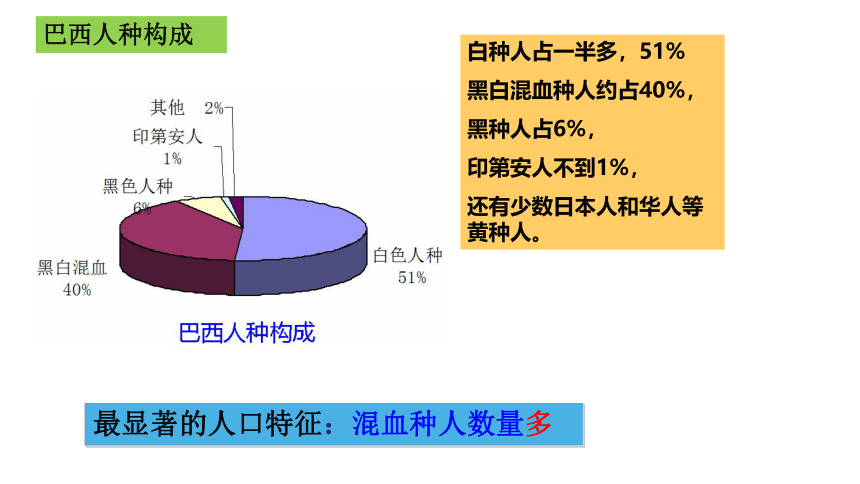 巴西人种构成

其他 2%
印第安人 1%
黑色人种 6%
黑白混血 40%
白色人种 51%

巴西人种构成

白种人占一半多，51%
黑白混血种人约占40%，
黑种人占6%，
印第安人不到1%，
还有少数日本人和华人等黄种人。

最显著的人口特征：混血种人数量多